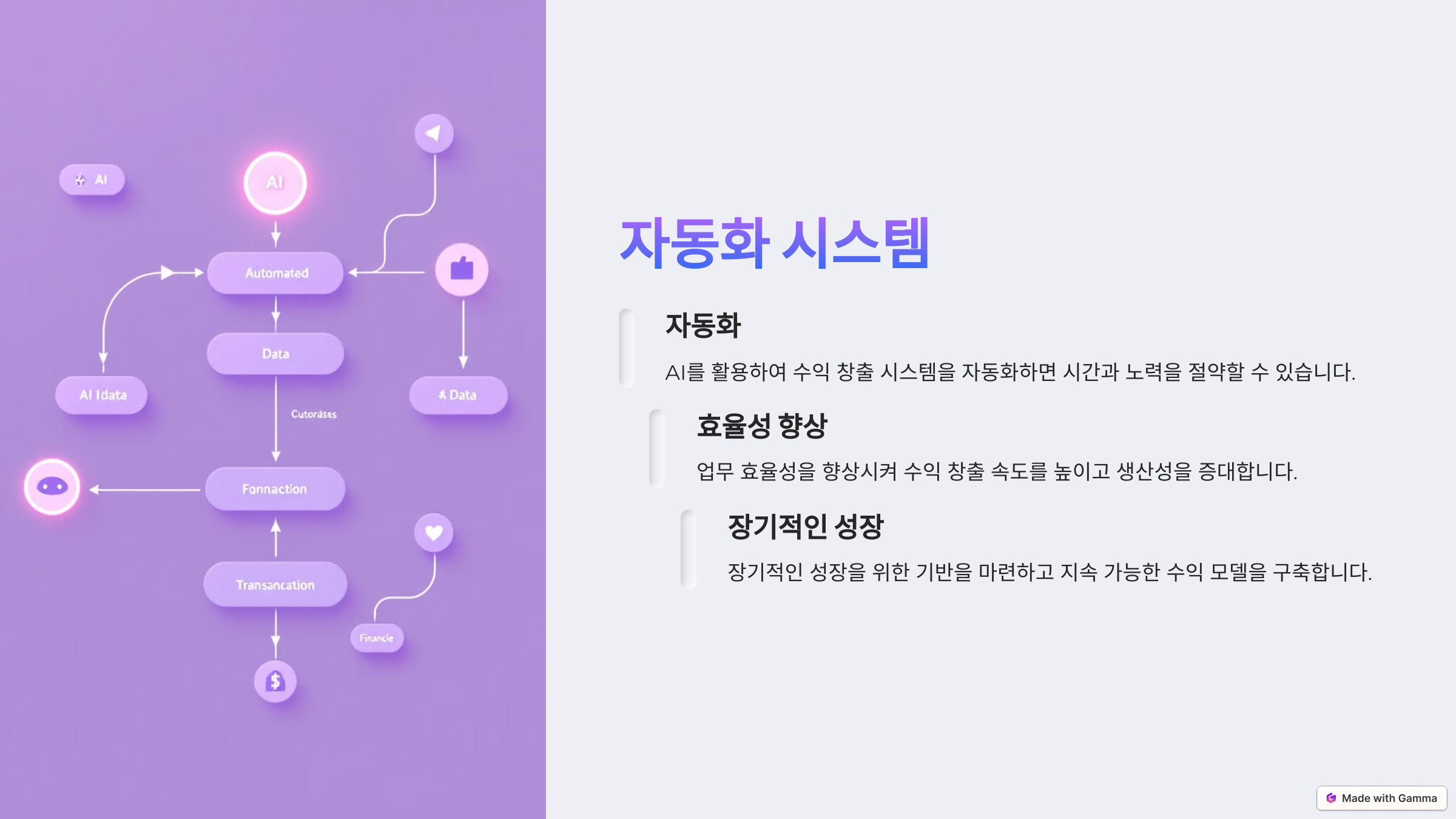 AI

AI

Automated

Data

AI Idata

Data

Cutorases

Fonnaction

Transancation

Financle

$

자동화 시스템

자동화

AI를 활용하여 수익 창출 시스템을 자동화하면 시간과 노력을 절약할 수 있습니다.

효율성 향상

업무 효율성을 향상시켜 수익 창출 속도를 높이고 생산성을 증대합니다.

장기적인 성장

장기적인 성장을 위한 기반을 마련하고 지속 가능한 수익 모델을 구축합니다.

Made with Gamma